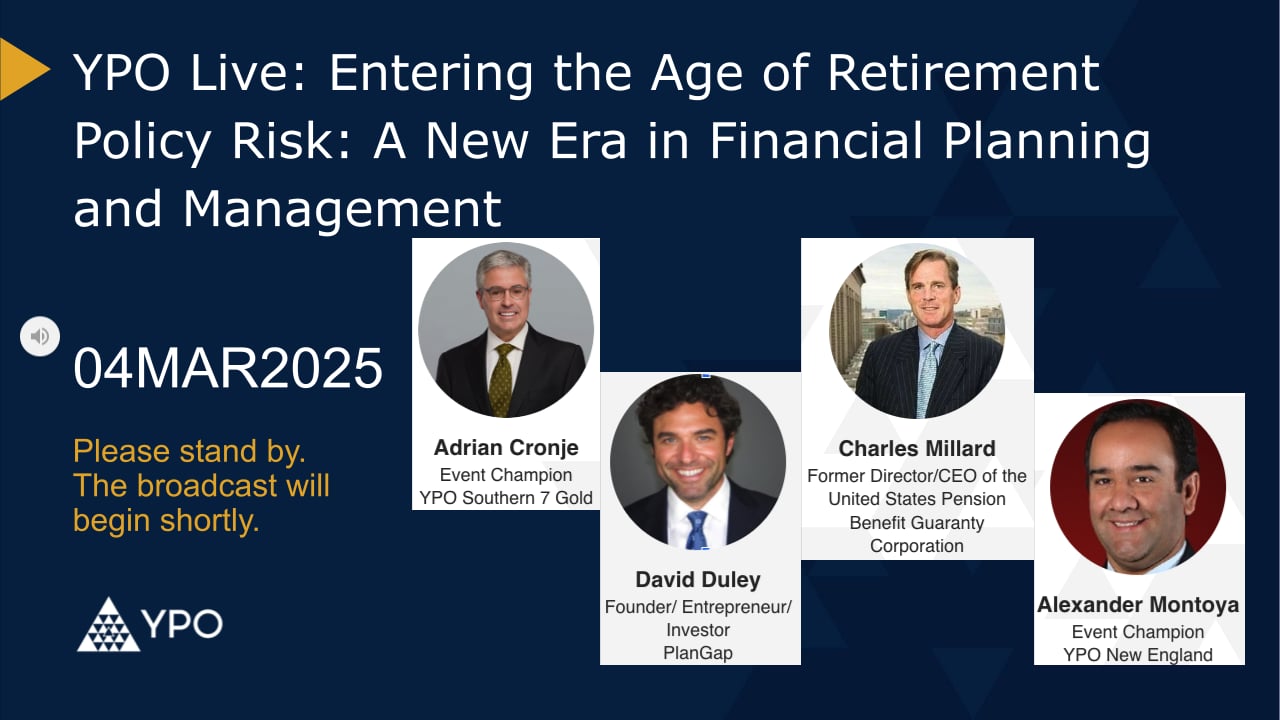 YPO Live: Entering the Age of Retirement Policy Risk: A New Era in Financial Planning and Management

04MAR2025

Please stand by. The broadcast will begin shortly.

YPO

Adrian Cronje
Event Champion
YPO Southern 7 Gold

David Duley
Founder/ Entrepreneur/ Investor
PlanGap

Charles Millard
Former Director/CEO of the United States Pension Benefit Guaranty Corporation

Alexander Montoya
Event Champion
YPO New England